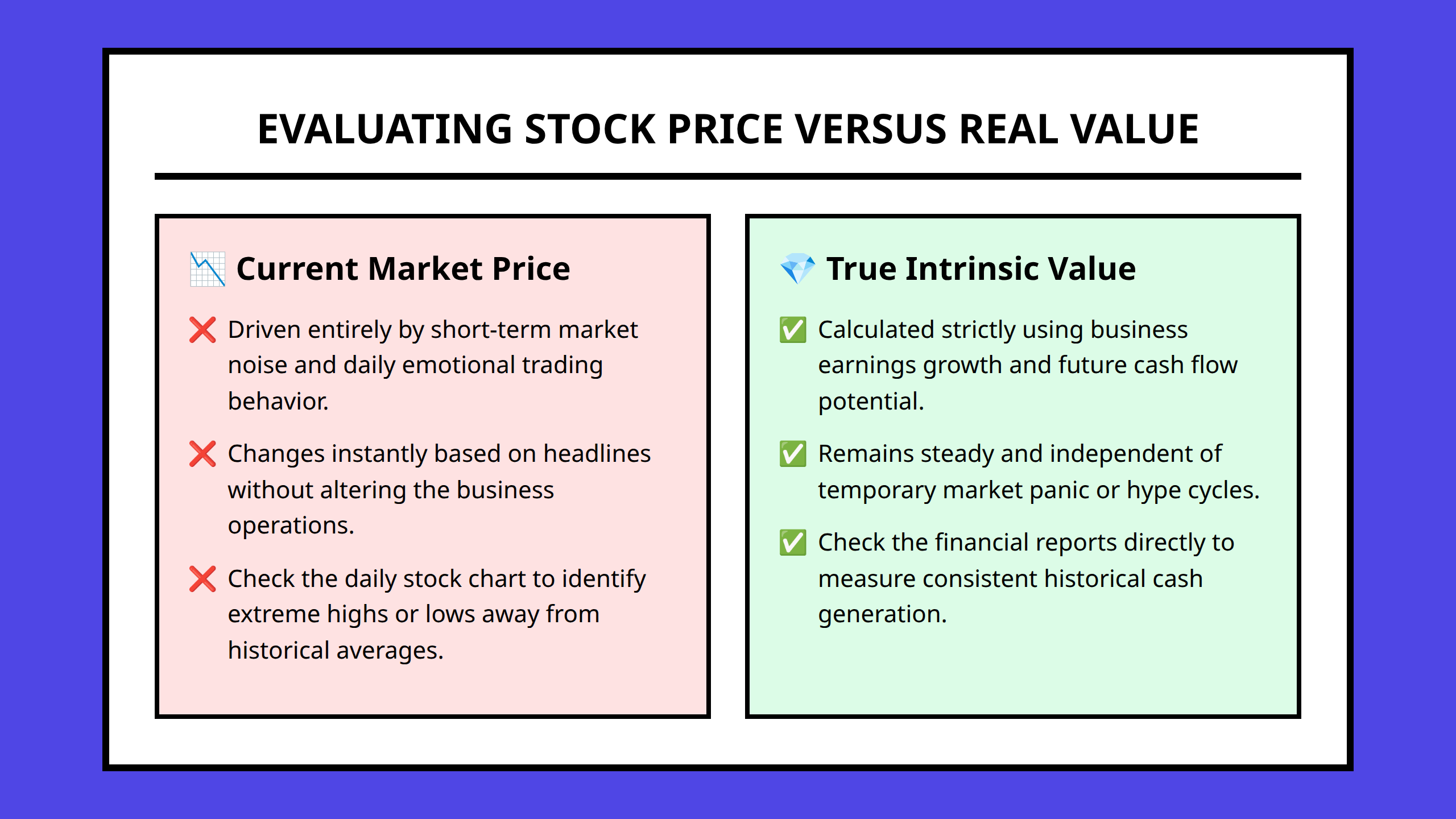 EVALUATING STOCK PRICE VERSUS REAL VALUE

📉 Current Market Price

❌ Driven entirely by short-term market noise and daily emotional trading behavior.

❌ Changes instantly based on headlines without altering the business operations.

❌ Check the daily stock chart to identify extreme highs or lows away from historical averages.

💎 True Intrinsic Value

✅ Calculated strictly using business earnings growth and future cash flow potential.

✅ Remains steady and independent of temporary market panic or hype cycles.

✅ Check the financial reports directly to measure consistent historical cash generation.